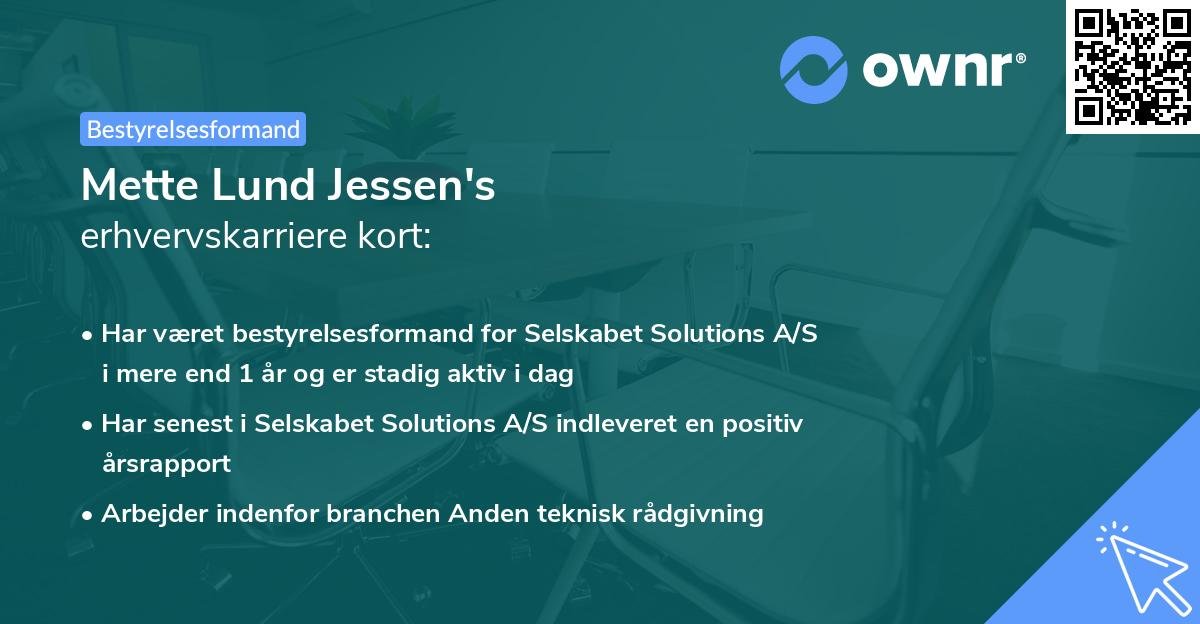 ownr®

Bestyrelsesformand

Mette Lund Jessen's
erhvervskarriere kort:

• Har været bestyrelsesformand for Selskabet Solutions A/S i mere end 1 år og er stadig aktiv i dag
• Har senest i Selskabet Solutions A/S indleveret en positiv årsrapport
• Arbejder indenfor branchen Anden teknisk rådgivning